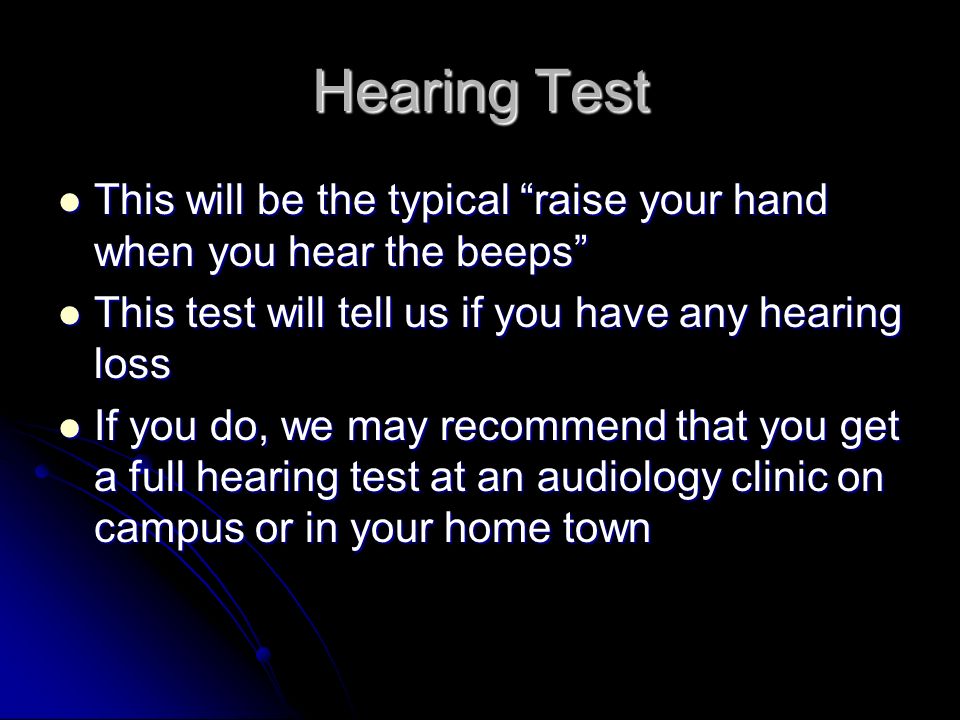 Hearing Test

- This will be the typical “raise your hand when you hear the beeps”
- This test will tell us if you have any hearing loss
- If you do, we may recommend that you get a full hearing test at an audiology clinic on campus or in your home town